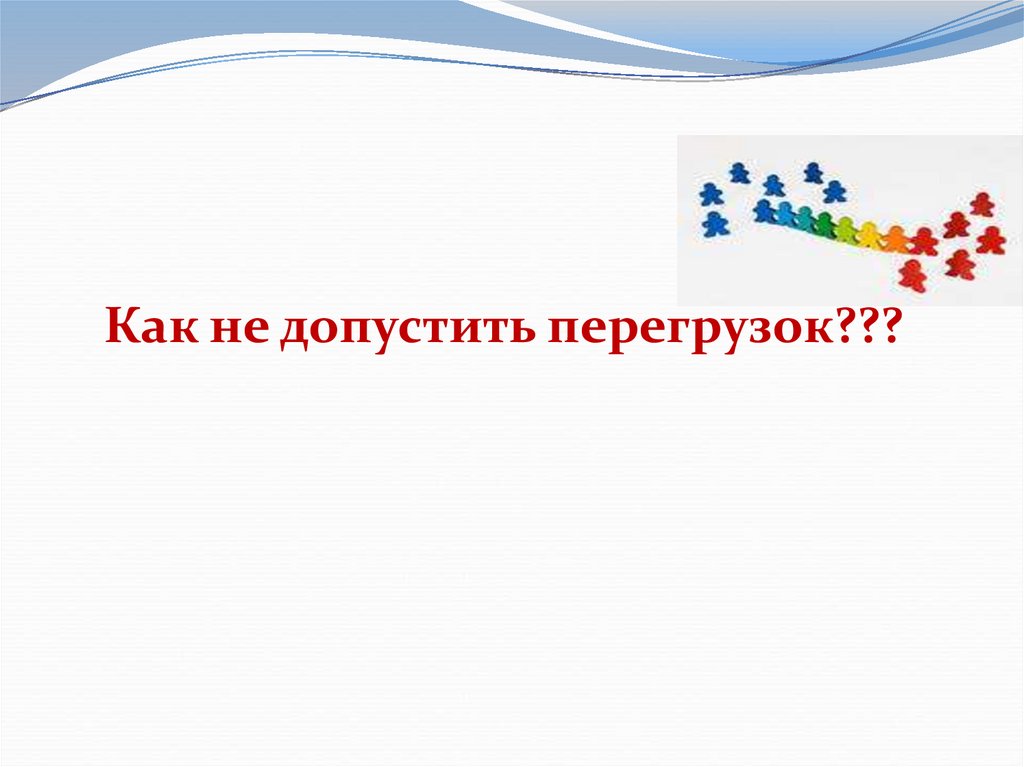 Как не допустить перегрузок???